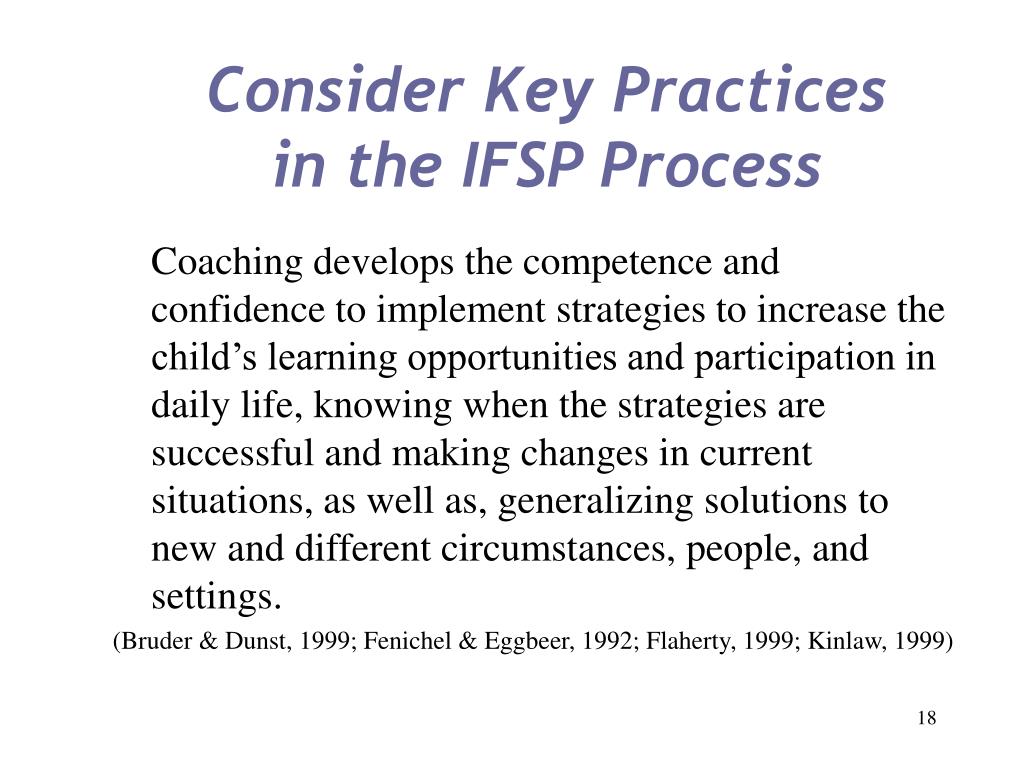 Consider Key Practices in the IFSP Process

Coaching develops the competence and confidence to implement strategies to increase the child’s learning opportunities and participation in daily life, knowing when the strategies are successful and making changes in current situations, as well as, generalizing solutions to new and different circumstances, people, and settings.

(Bruder & Dunst, 1999; Fenichel & Eggbeer, 1992; Flaherty, 1999; Kinlaw, 1999)

18